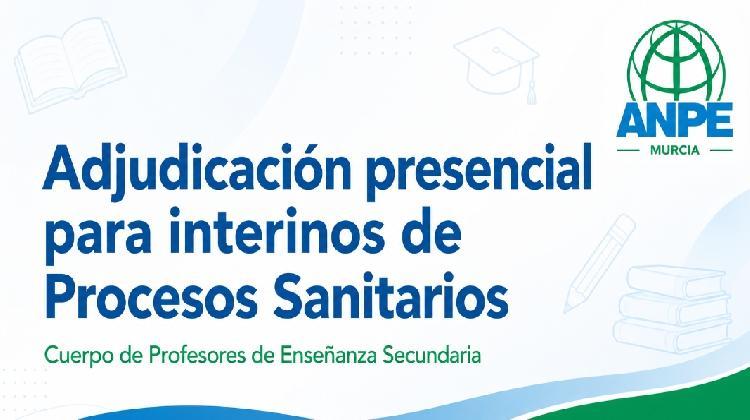 ANPE
MURCIA

Adjudicación presencial para interinos de Procesos Sanitarios

Cuerpo de Profesores de Enseñanza Secundaria